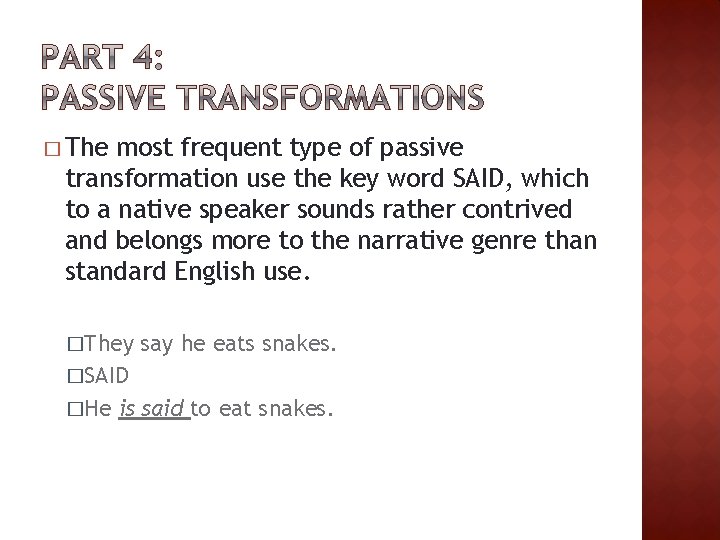 PART 4:
PASSIVE TRANSFORMATIONS

□ The most frequent type of passive transformation use the key word SAID, which to a native speaker sounds rather contrived and belongs more to the narrative genre than standard English use.

□They say he eats snakes.
□SAID
□He is said to eat snakes.